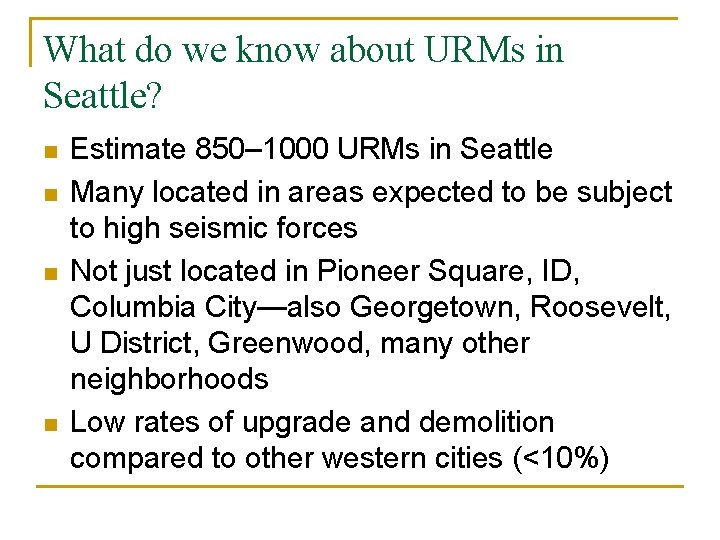 What do we know about URMs in Seattle?

- Estimate 850–1000 URMs in Seattle
- Many located in areas expected to be subject to high seismic forces
- Not just located in Pioneer Square, ID, Columbia City—also Georgetown, Roosevelt, U District, Greenwood, many other neighborhoods
- Low rates of upgrade and demolition compared to other western cities (<10%)